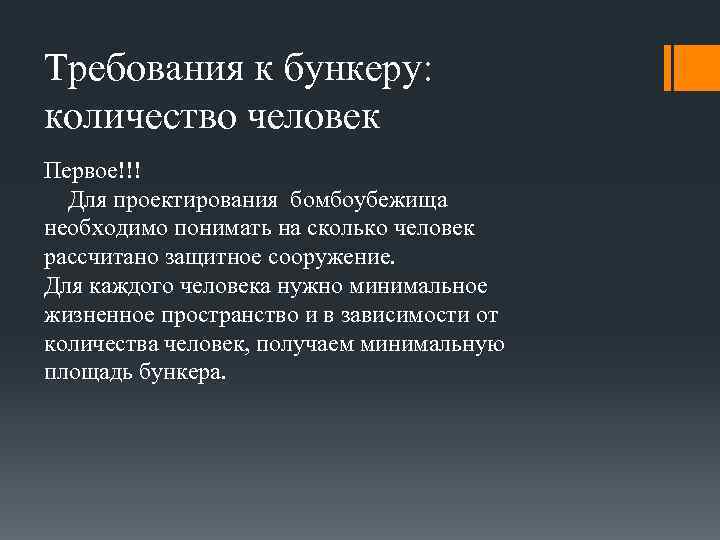 Требования к бункеру: количество человек

Первое!!!
Для проектирования бомбоубежища необходимо понимать на сколько человек рассчитано защитное сооружение.
Для каждого человека нужно минимальное жизненное пространство и в зависимости от количества человек, получаем минимальную площадь бункера.